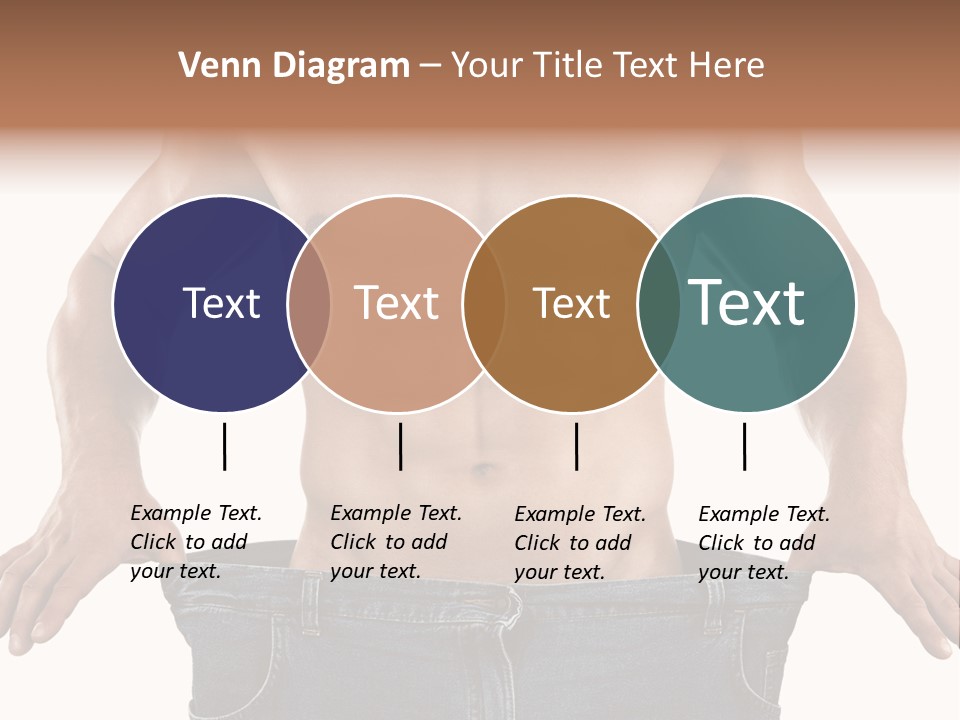 Venn Diagram – Your Title Text Here

Text

Text

Text

Text

Example Text. Click to add your text.

Example Text. Click to add your text.

Example Text. Click to add your text.

Example Text. Click to add your text.